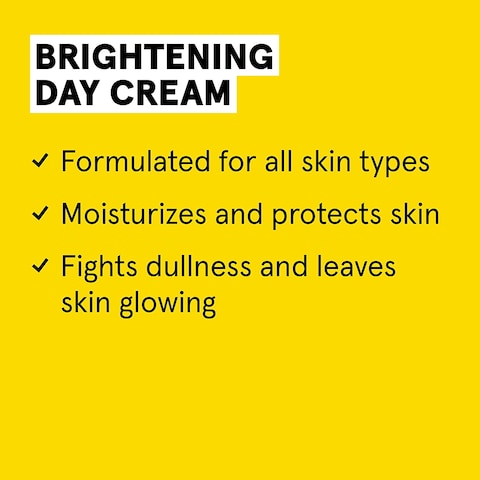 BRIGHTENING
DAY CREAM

✓ Formulated for all skin types

✓ Moisturizes and protects skin

✓ Fights dullness and leaves skin glowing